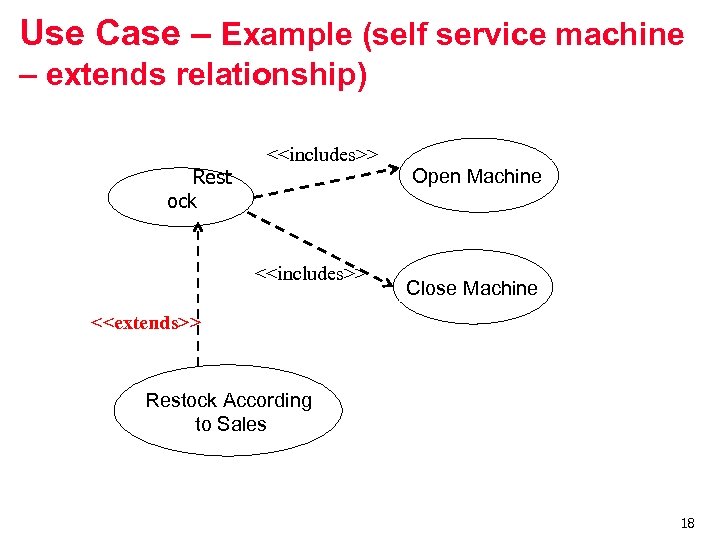 Use Case – Example (self service machine – extends relationship)

<<includes>>

Rest ock

Open Machine

<<includes>>

Close Machine

<<extends>>

Restock According to Sales

18